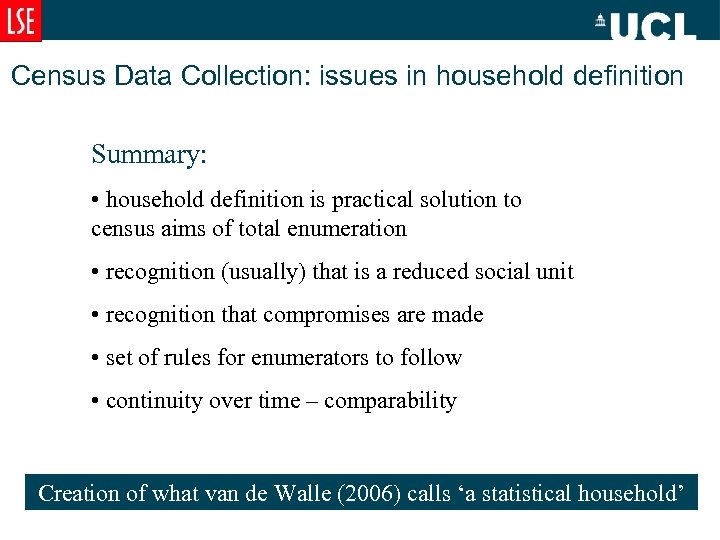 LSE

UCL

Census Data Collection: issues in household definition

Summary:

• household definition is practical solution to census aims of total enumeration

• recognition (usually) that is a reduced social unit

• recognition that compromises are made

• set of rules for enumerators to follow

• continuity over time – comparability

Creation of what van de Walle (2006) calls ‘a statistical household’